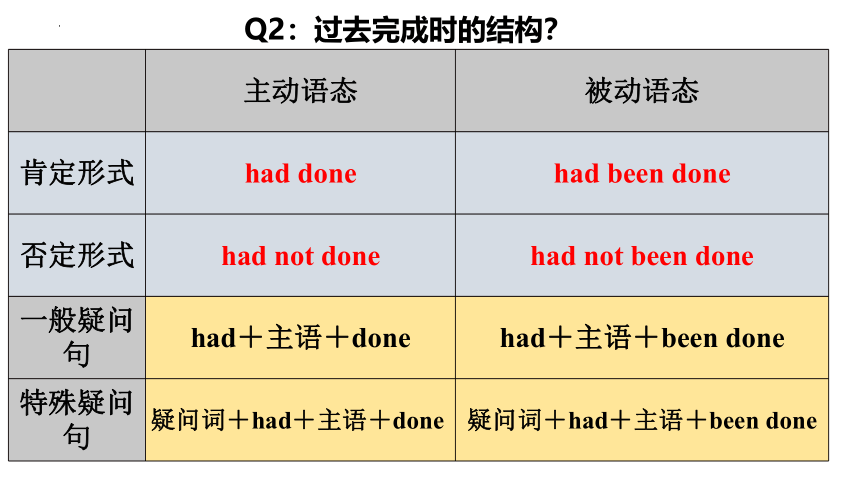 Q2：过去完成时的结构？

| | 主动语态 | 被动语态 |
|---|---|---|
| 肯定形式 | had done | had been done |
| 否定形式 | had not done | had not been done |
| 一般疑问句 | had＋主语＋done | had＋主语＋been done |
| 特殊疑问句 | 疑问词＋had＋主语＋done | 疑问词＋had＋主语＋been done |